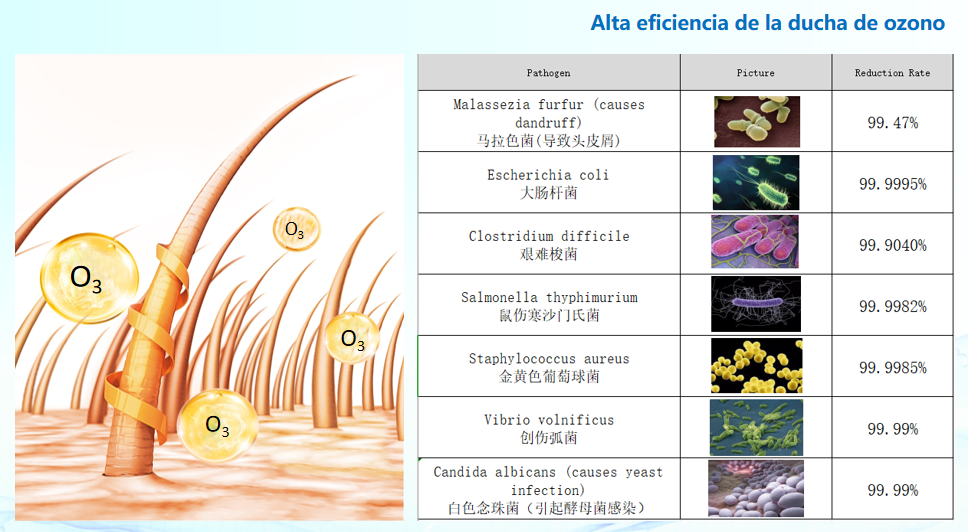 Alta eficiencia de la ducha de ozono

$O_3$

$O_3$

$O_3$

$O_3$

| Pathogen | Picture | Reduction Rate |
|---|---|---|
| Malassezia furfur (causes dandruff) 马拉色菌(导致头皮屑) | | 99.47% |
| Escherichia coli 大肠杆菌 | | 99.9995% |
| Clostridium difficile 艰难梭菌 | | 99.9040% |
| Salmonella thyphimurium 鼠伤寒沙门氏菌 | | 99.9982% |
| Staphylococcus aureus 金黄色葡萄球菌 | | 99.9985% |
| Vibrio volnificus 创伤弧菌 | | 99.99% |
| Candida albicans (causes yeast infection) 白色念珠菌（引起酵母菌感染） | | 99.99% |